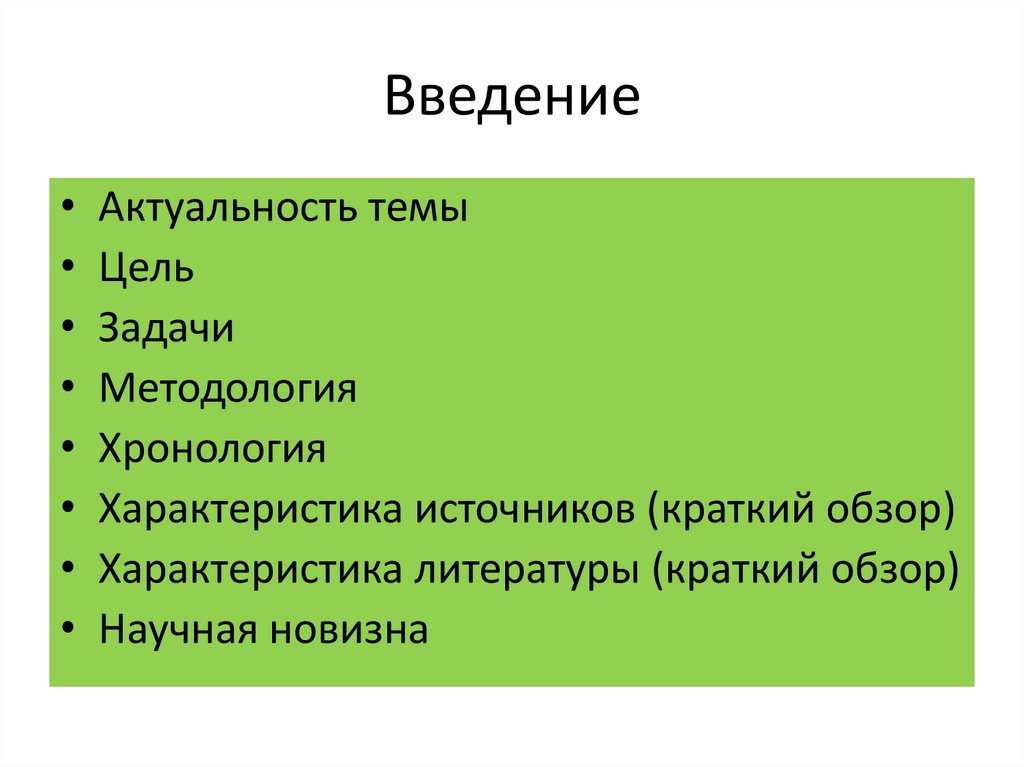 Введение

• Актуальность темы
• Цель
• Задачи
• Методология
• Хронология
• Характеристика источников (краткий обзор)
• Характеристика литературы (краткий обзор)
• Научная новизна